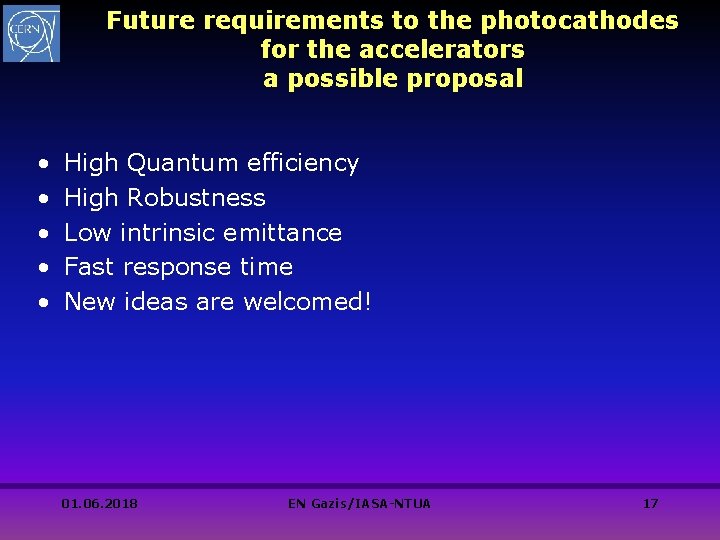 CERN

Future requirements to the photocathodes for the accelerators a possible proposal

• High Quantum efficiency
• High Robustness
• Low intrinsic emittance
• Fast response time
• New ideas are welcomed!

01.06.2018

EN Gazis/IASA-NTUA

17